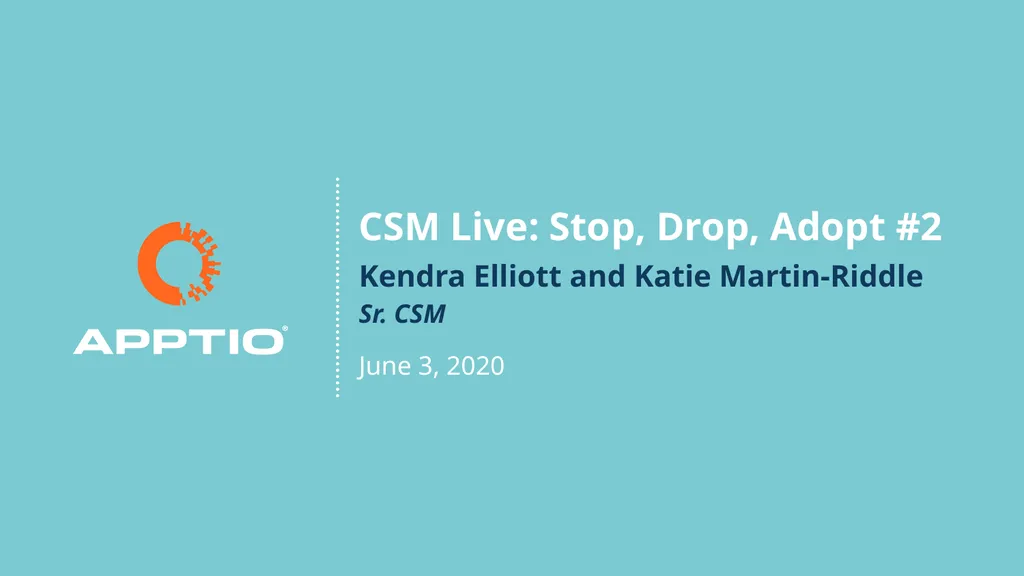 APPTIO®

CSM Live: Stop, Drop, Adopt #2

Kendra Elliott and Katie Martin-Riddle

Sr. CSM

June 3, 2020